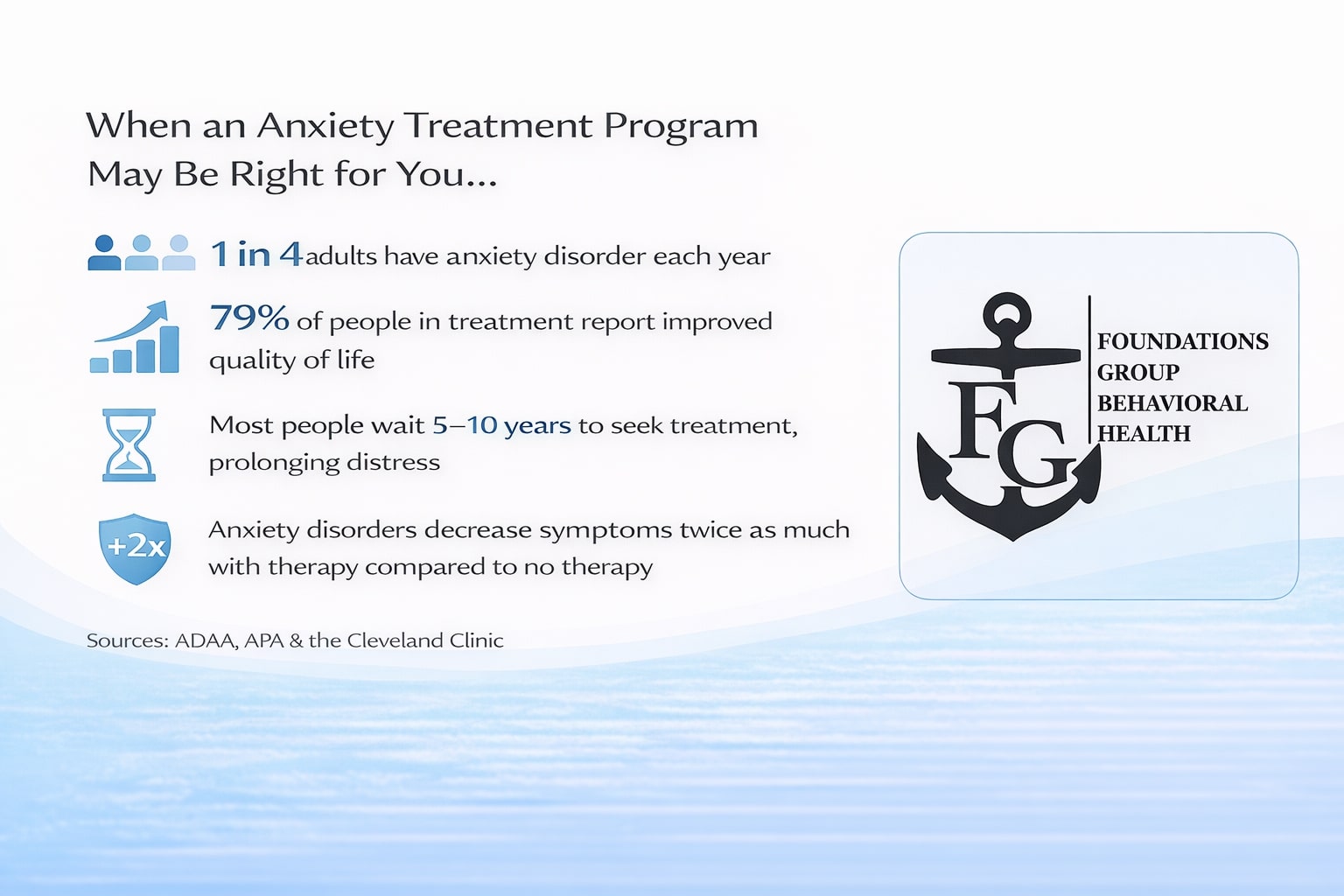 When an Anxiety Treatment Program May Be Right for You...

1 in 4 adults have anxiety disorder each year

79% of people in treatment report improved quality of life

Most people wait 5–10 years to seek treatment, prolonging distress

+2x

Anxiety disorders decrease symptoms twice as much with therapy compared to no therapy

Sources: ADAA, APA & the Cleveland Clinic

FG

FOUNDATIONS GROUP BEHAVIORAL HEALTH